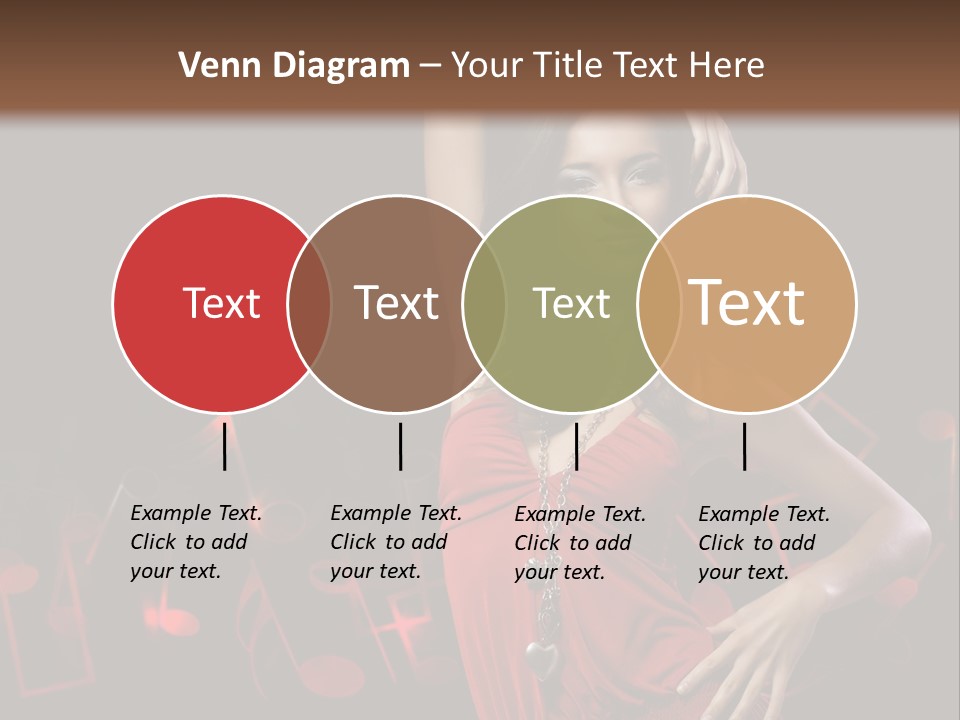 Venn Diagram – Your Title Text Here

Text

Text

Text

Text

Example Text. Click to add your text.

Example Text. Click to add your text.

Example Text. Click to add your text.

Example Text. Click to add your text.